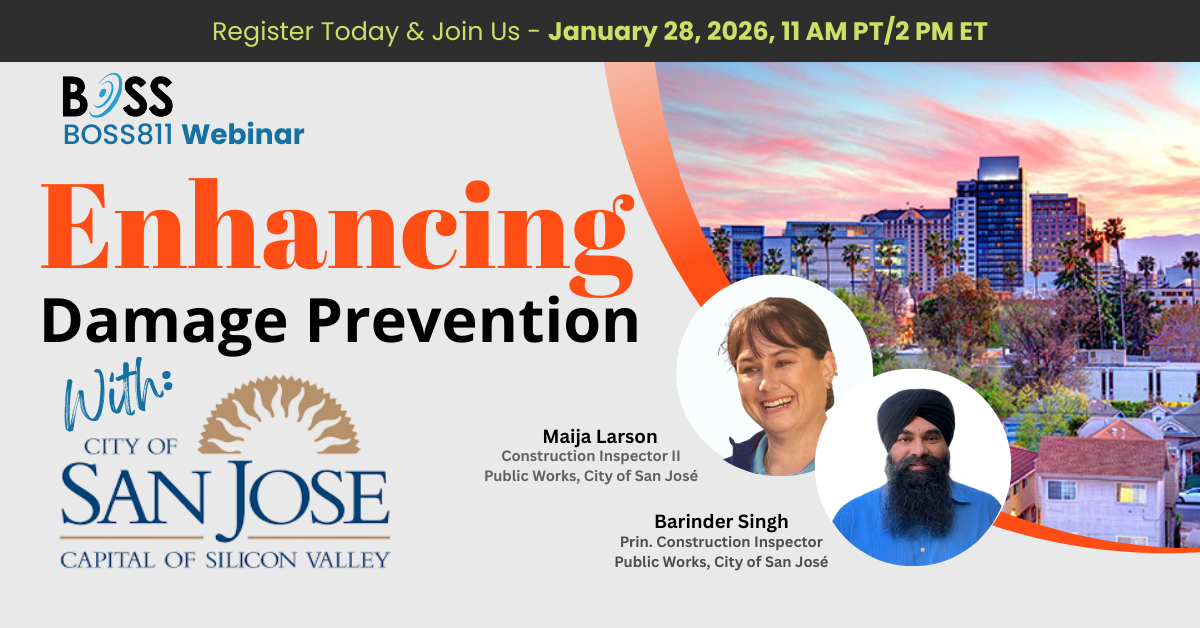 Register Today & Join Us - January 28, 2026, 11 AM PT/2 PM ET

BOSS
BOSS811 Webinar

Enhancing
Damage Prevention

With:

CITY OF
SAN JOSE
CAPITAL OF SILICON VALLEY

Maija Larson
Construction Inspector II
Public Works, City of San José

Barinder Singh
Prin. Construction Inspector
Public Works, City of San José